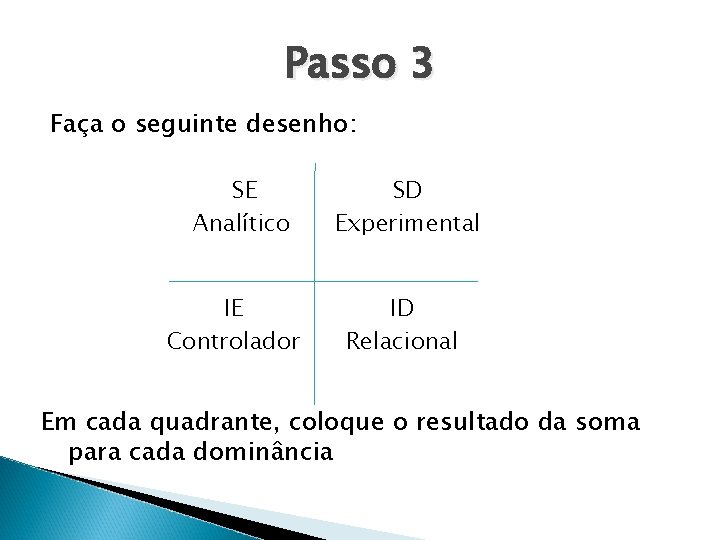 Passo 3

Faça o seguinte desenho:

SE
Analítico

SD
Experimental

IE
Controlador

ID
Relacional

Em cada quadrante, coloque o resultado da soma para cada dominância